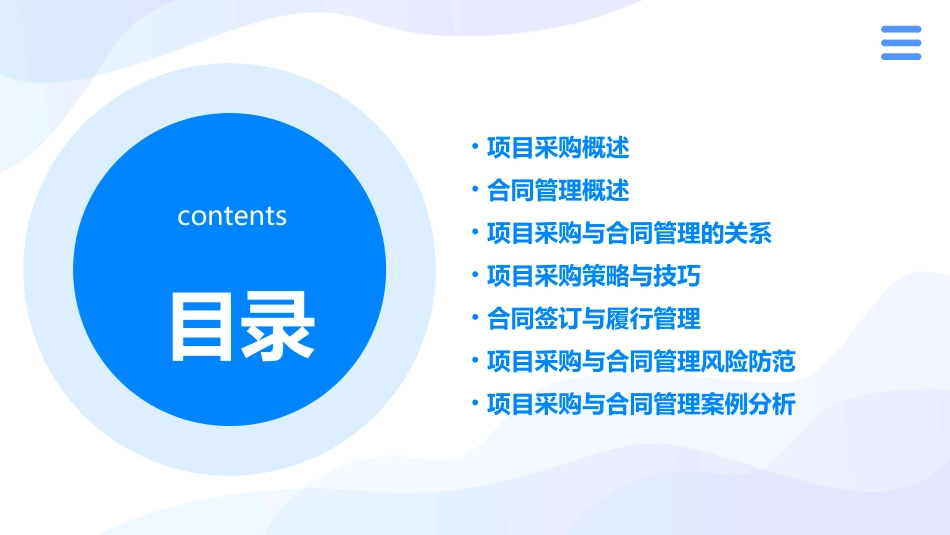 contents

目录

• 项目采购概述
• 合同管理概述
• 项目采购与合同管理的关系
• 项目采购策略与技巧
• 合同签订与履行管理
• 项目采购与合同管理风险防范
• 项目采购与合同管理案例分析